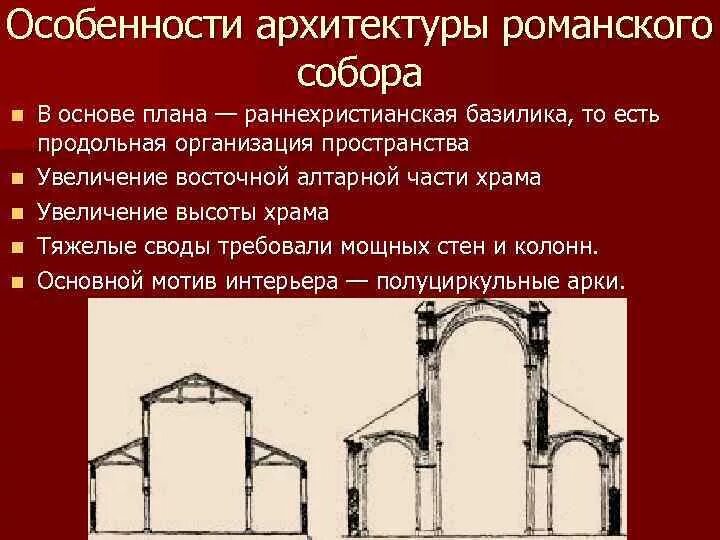 Особенности архитектуры романского собора

■ В основе плана — раннехристианская базилика, то есть продольная организация пространства
■ Увеличение восточной алтарной части храма
■ Увеличение высоты храма
■ Тяжелые своды требовали мощных стен и колонн.
■ Основной мотив интерьера — полуциркульные арки.